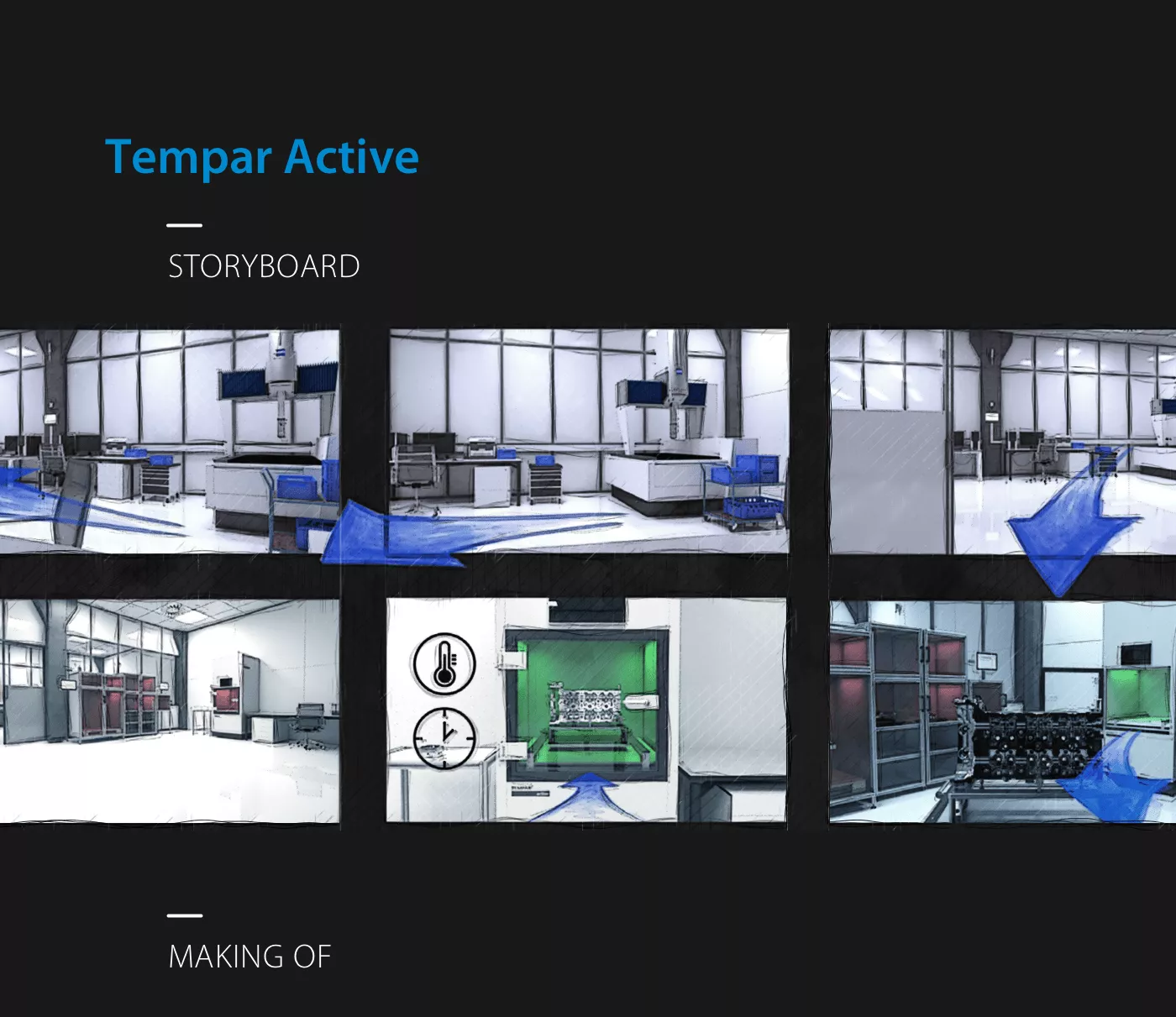 Tempar Active

STORYBOARD

MAKING OF